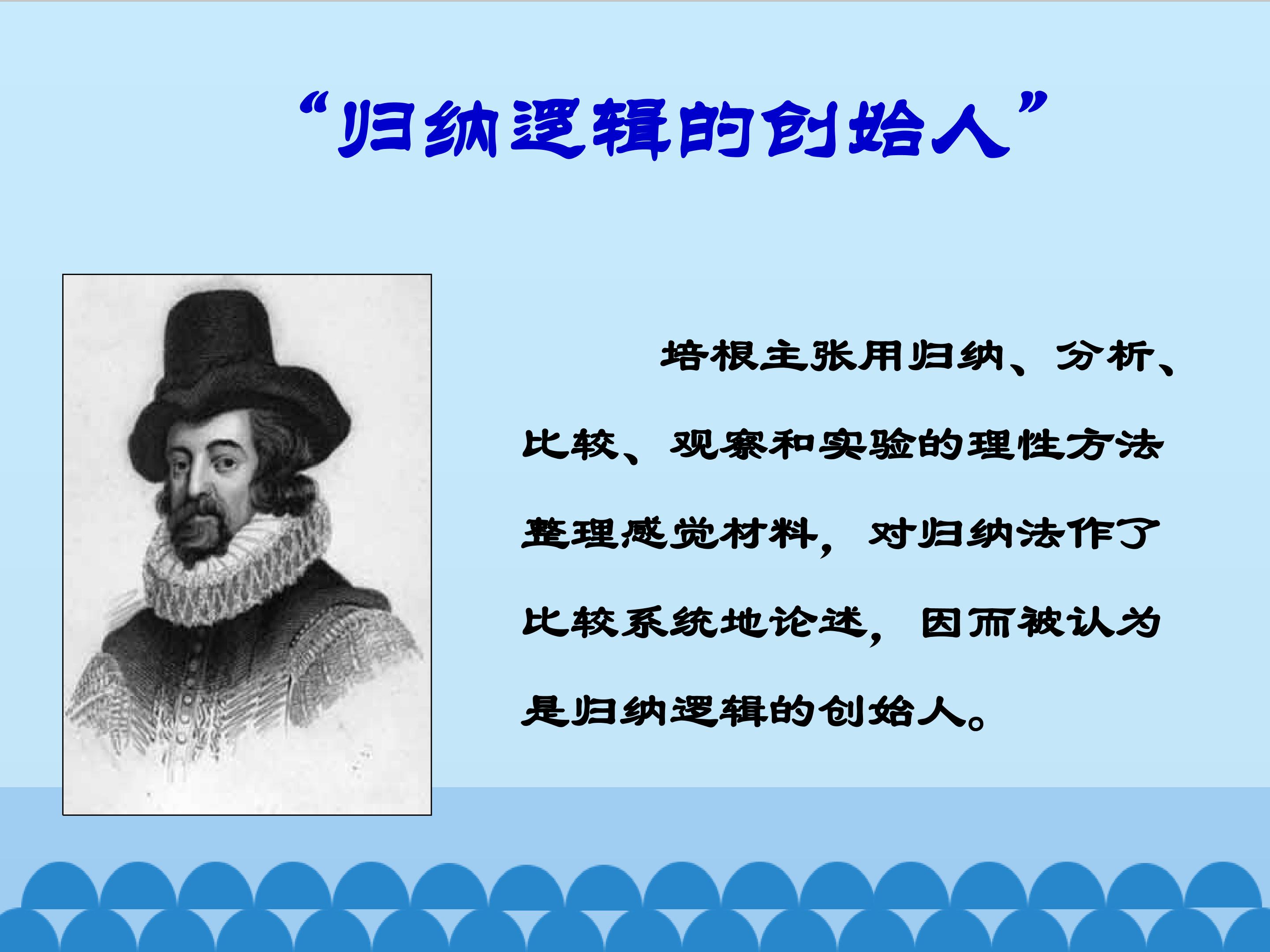 “归纳逻辑的创始人”

培根主张用归纳、分析、比较、观察和实验的理性方法整理感觉材料，对归纳法作了比较系统地论述，因而被认为是归纳逻辑的创始人。